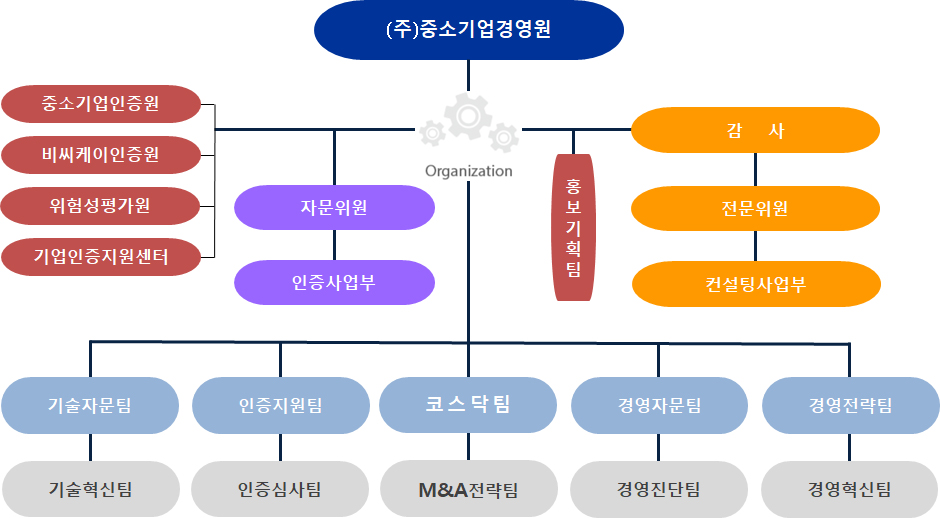 (주)중소기업경영원

중소기업인증원
비씨케이인증원
위험성평가원
기업인증지원센터

Organization

자문위원
인증사업부

홍보기획팀

감 사
전문위원
컨설팅사업부

기술자문팀
인증지원팀
코스닥팀
경영자문팀
경영전략팀

기술혁신팀
인증심사팀
M&A전략팀
경영진단팀
경영혁신팀